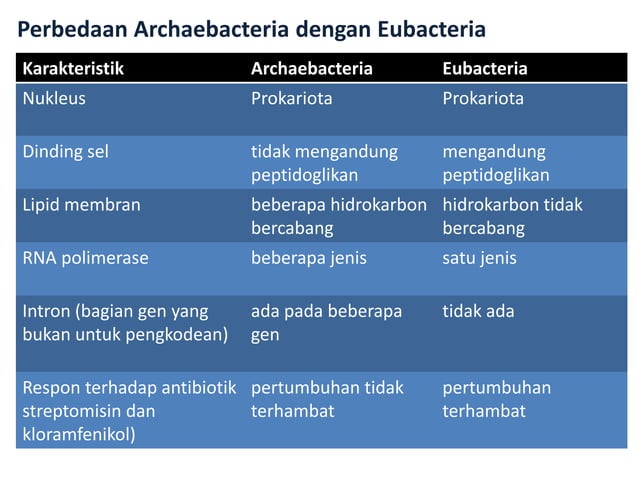 Perbedaan Archaebacteria dengan Eubacteria

| Karakteristik | Archaebacteria | Eubacteria |
|---|---|---|
| Nukleus | Prokariota | Prokariota |
| Dinding sel | tidak mengandung peptidoglikan | mengandung peptidoglikan |
| Lipid membran | beberapa hidrokarbon bercabang | hidrokarbon tidak bercabang |
| RNA polimerase | beberapa jenis | satu jenis |
| Intron (bagian gen yang bukan untuk pengkodean) | ada pada beberapa gen | tidak ada |
| Respon terhadap antibiotik streptomisin dan kloramfenikol) | pertumbuhan tidak terhambat | pertumbuhan terhambat |